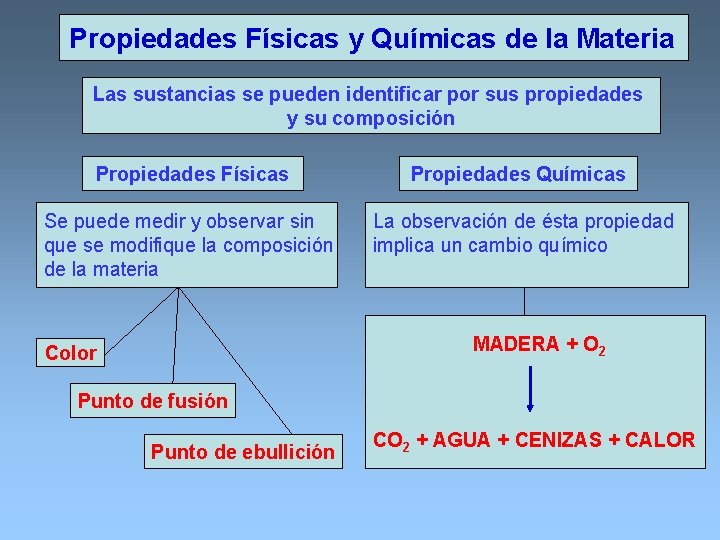 Propiedades Físicas y Químicas de la Materia

Las sustancias se pueden identificar por sus propiedades y su composición

Propiedades Físicas

Se puede medir y observar sin que se modifique la composición de la materia

Color

Punto de fusión

Punto de ebullición

Propiedades Químicas

La observación de ésta propiedad implica un cambio químico

MADERA + $O_2$

$CO_2$ + AGUA + CENIZAS + CALOR